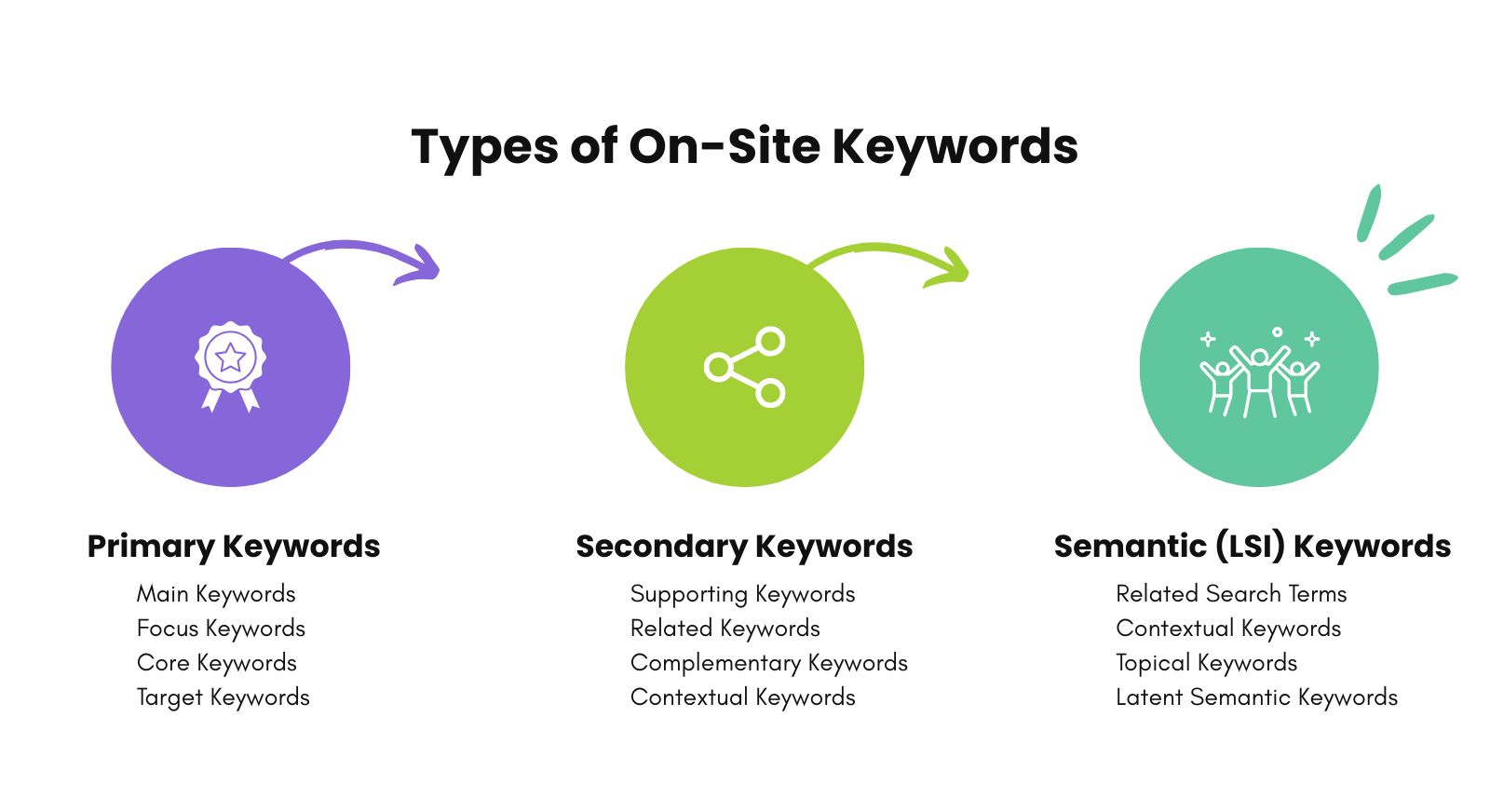 Types of On-Site Keywords

Primary Keywords

Main Keywords
Focus Keywords
Core Keywords
Target Keywords

Secondary Keywords

Supporting Keywords
Related Keywords
Complementary Keywords
Contextual Keywords

Semantic (LSI) Keywords

Related Search Terms
Contextual Keywords
Topical Keywords
Latent Semantic Keywords